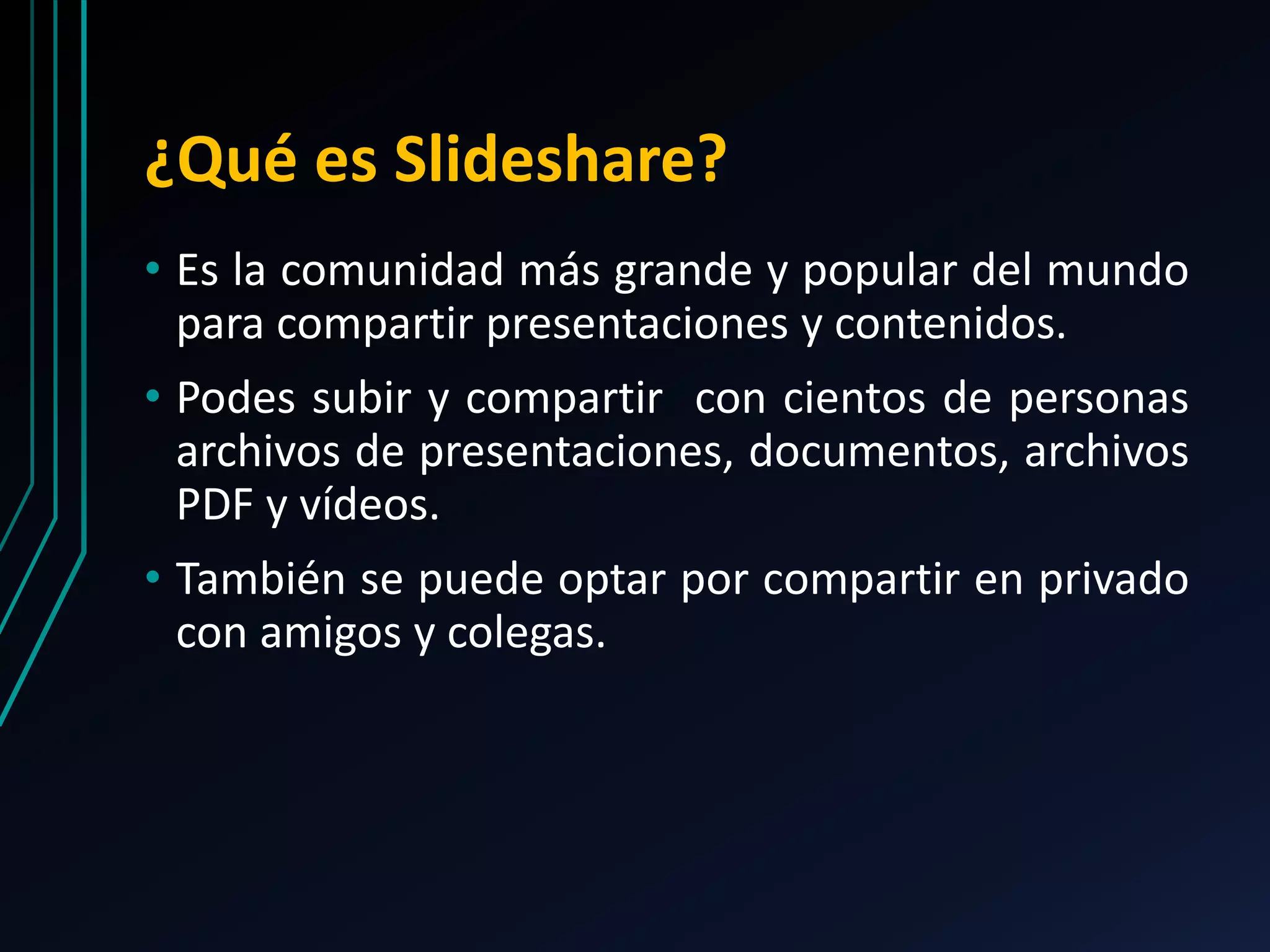 ¿Qué es Slideshare?

• Es la comunidad más grande y popular del mundo para compartir presentaciones y contenidos.

• Podes subir y compartir con cientos de personas archivos de presentaciones, documentos, archivos PDF y vídeos.

• También se puede optar por compartir en privado con amigos y colegas.